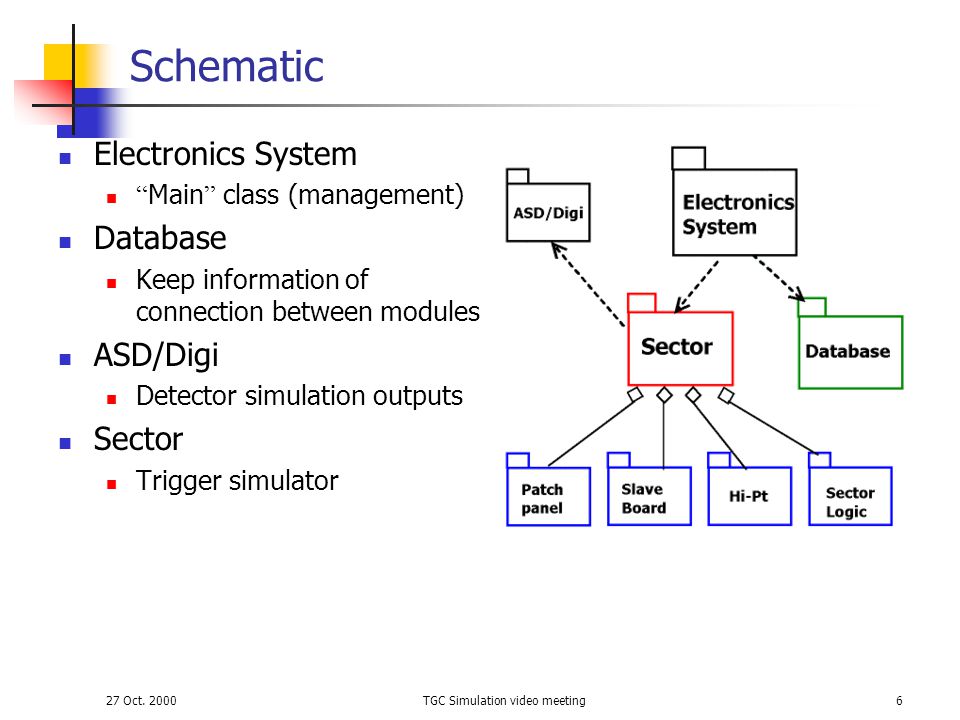 Schematic

Electronics System

“Main” class (management)

Database

Keep information of connection between modules

ASD/Digi

Detector simulation outputs

Sector

Trigger simulator

ASD/Digi

Electronics System

Sector

Database

Patch panel

Slave Board

Hi-Pt

Sector Logic

27 Oct. 2000

TGC Simulation video meeting

6